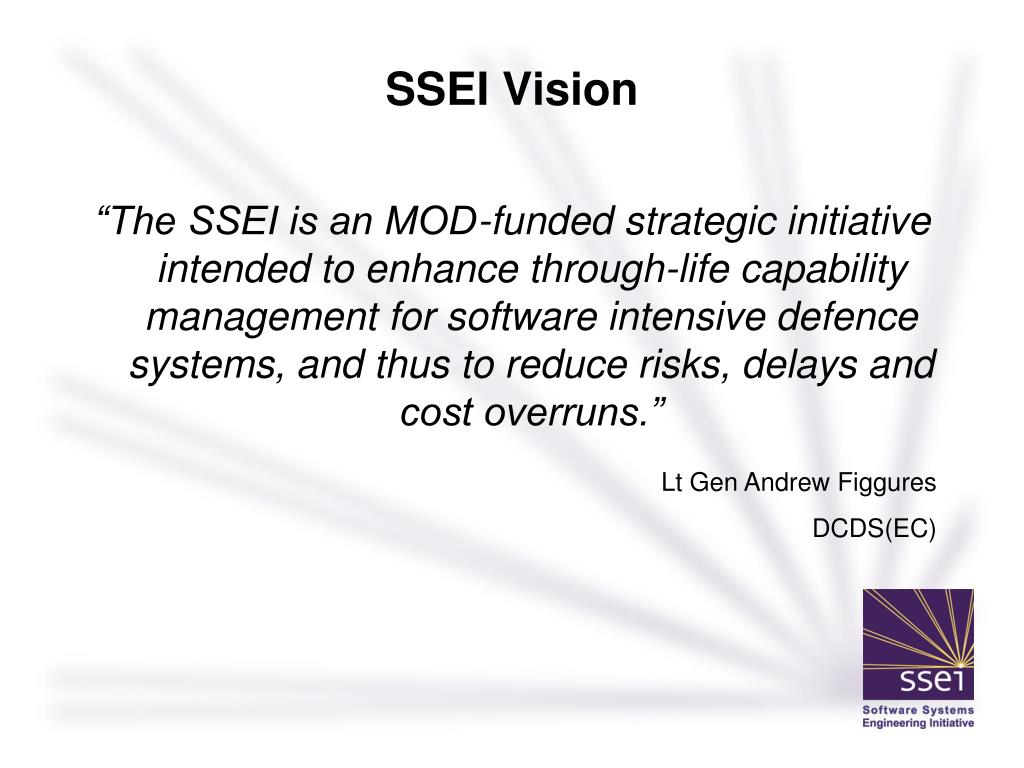 SSEI Vision

“The SSEI is an MOD-funded strategic initiative intended to enhance through-life capability management for software intensive defence systems, and thus to reduce risks, delays and cost overruns.”

Lt Gen Andrew Figgures

DCDS(EC)

ssei

Software Systems Engineering Initiative